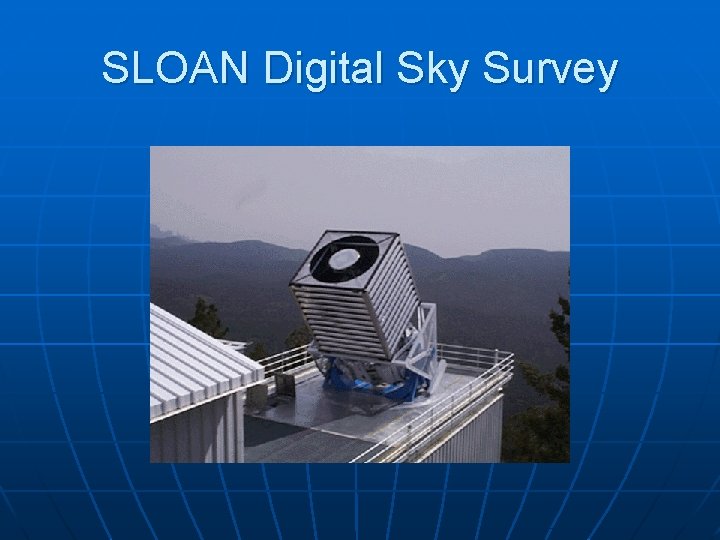 SLOAN Digital Sky Survey